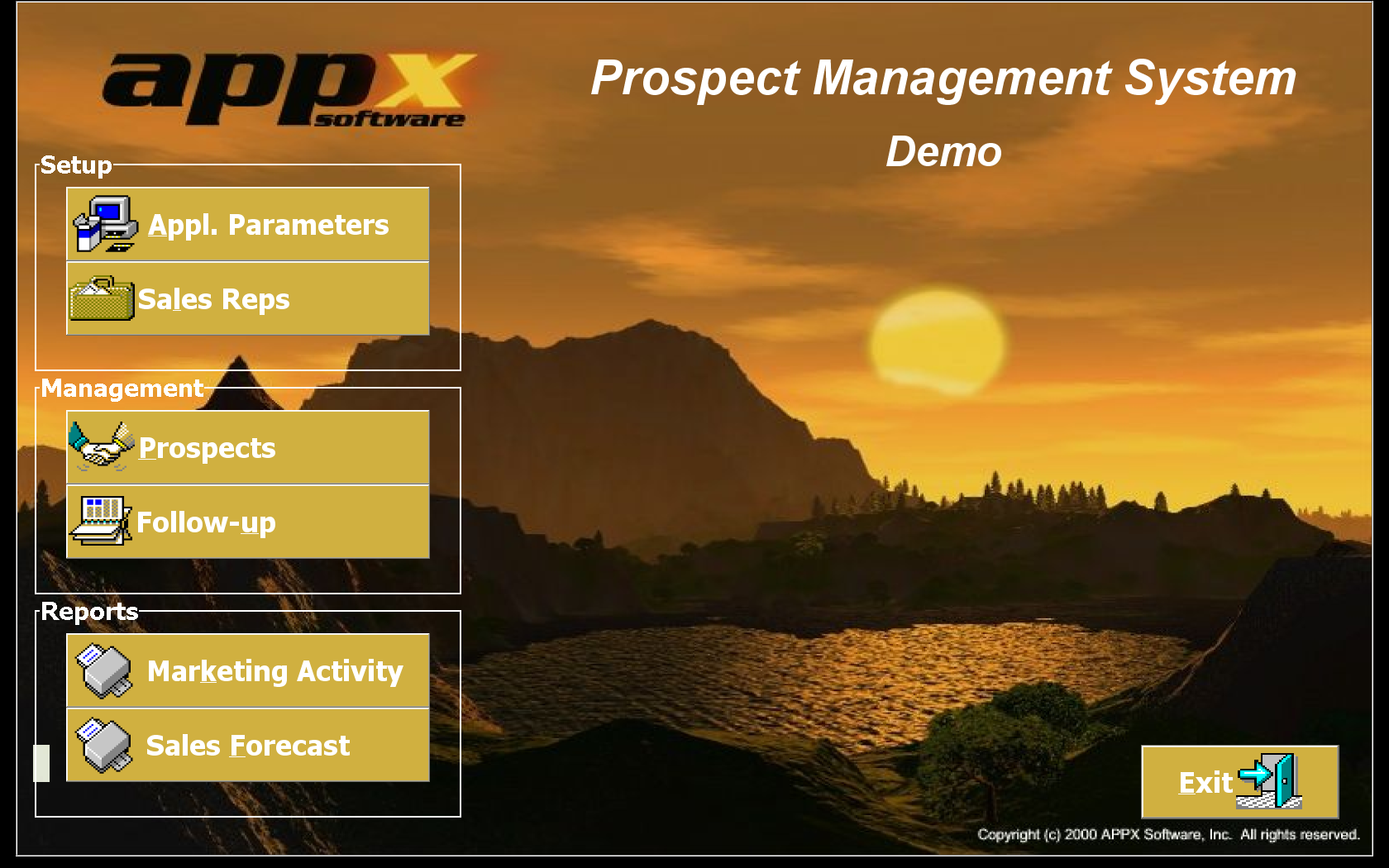 appx software

Prospect Management System

Demo

Setup

Appl. Parameters

Sales Reps

Management

Prospects

Follow-up

Reports

Marketing Activity

Sales Forecast

Exit

Copyright (c) 2000 APPX Software, Inc. All rights reserved.